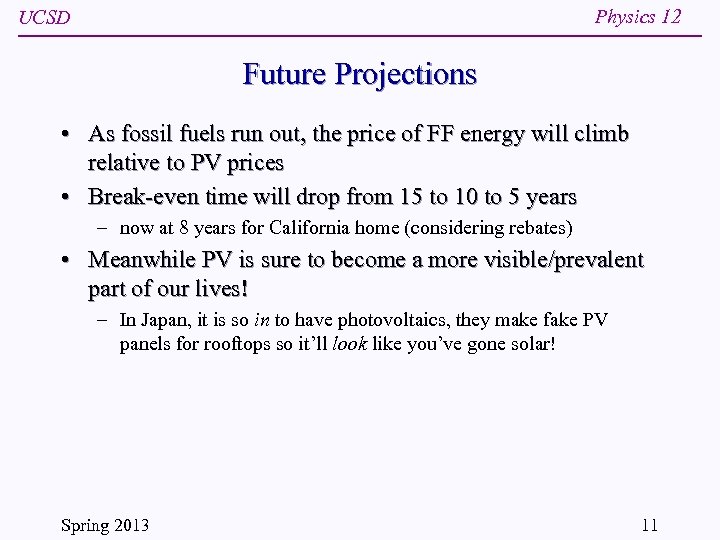 UCSD

Physics 12

Future Projections

• As fossil fuels run out, the price of FF energy will climb relative to PV prices
• Break-even time will drop from 15 to 10 to 5 years
– now at 8 years for California home (considering rebates)
• Meanwhile PV is sure to become a more visible/prevalent part of our lives!
– In Japan, it is so in to have photovoltaics, they make fake PV panels for rooftops so it'll look like you've gone solar!

Spring 2013

11